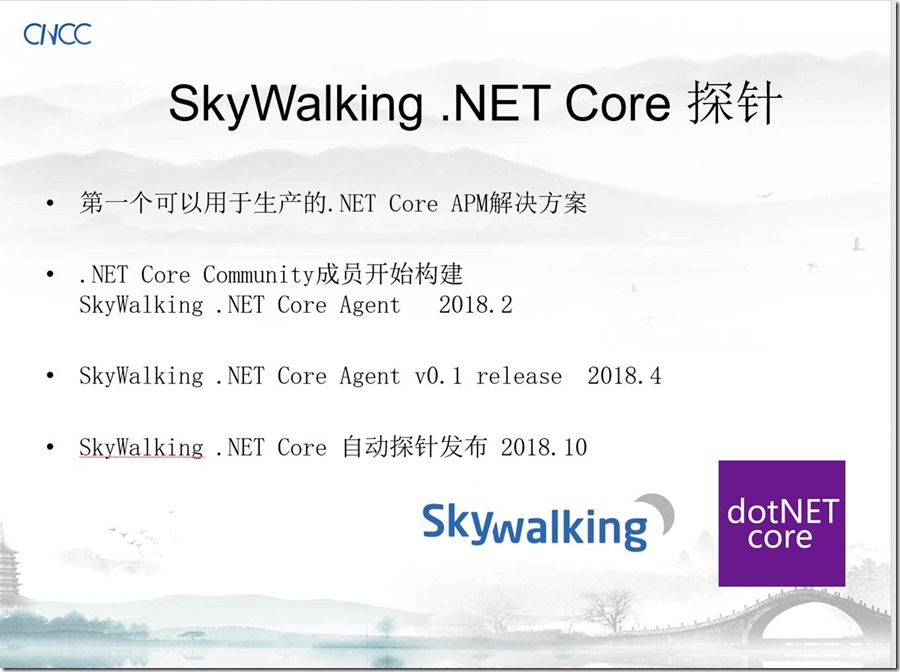 CNCC

SkyWalking .NET Core 探针

• 第一个可以用于生产的.NET Core APM解决方案

• .NET Core Community成员开始构建 SkyWalking .NET Core Agent 2018.2

• SkyWalking .NET Core Agent v0.1 release 2018.4

• SkyWalking .NET Core 自动探针发布 2018.10

Skywalking

dotNET core